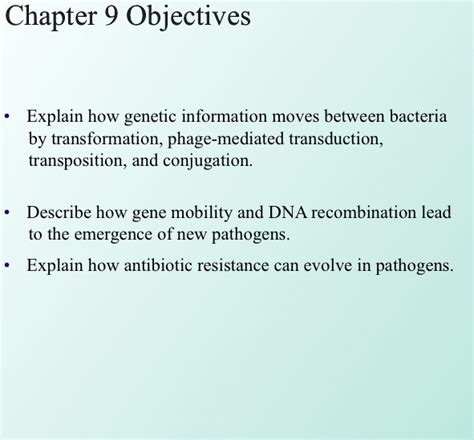 Chapter 9 Objectives

• Explain how genetic information moves between bacteria by transformation, phage-mediated transduction, transposition, and conjugation.

• Describe how gene mobility and DNA recombination lead to the emergence of new pathogens.

• Explain how antibiotic resistance can evolve in pathogens.